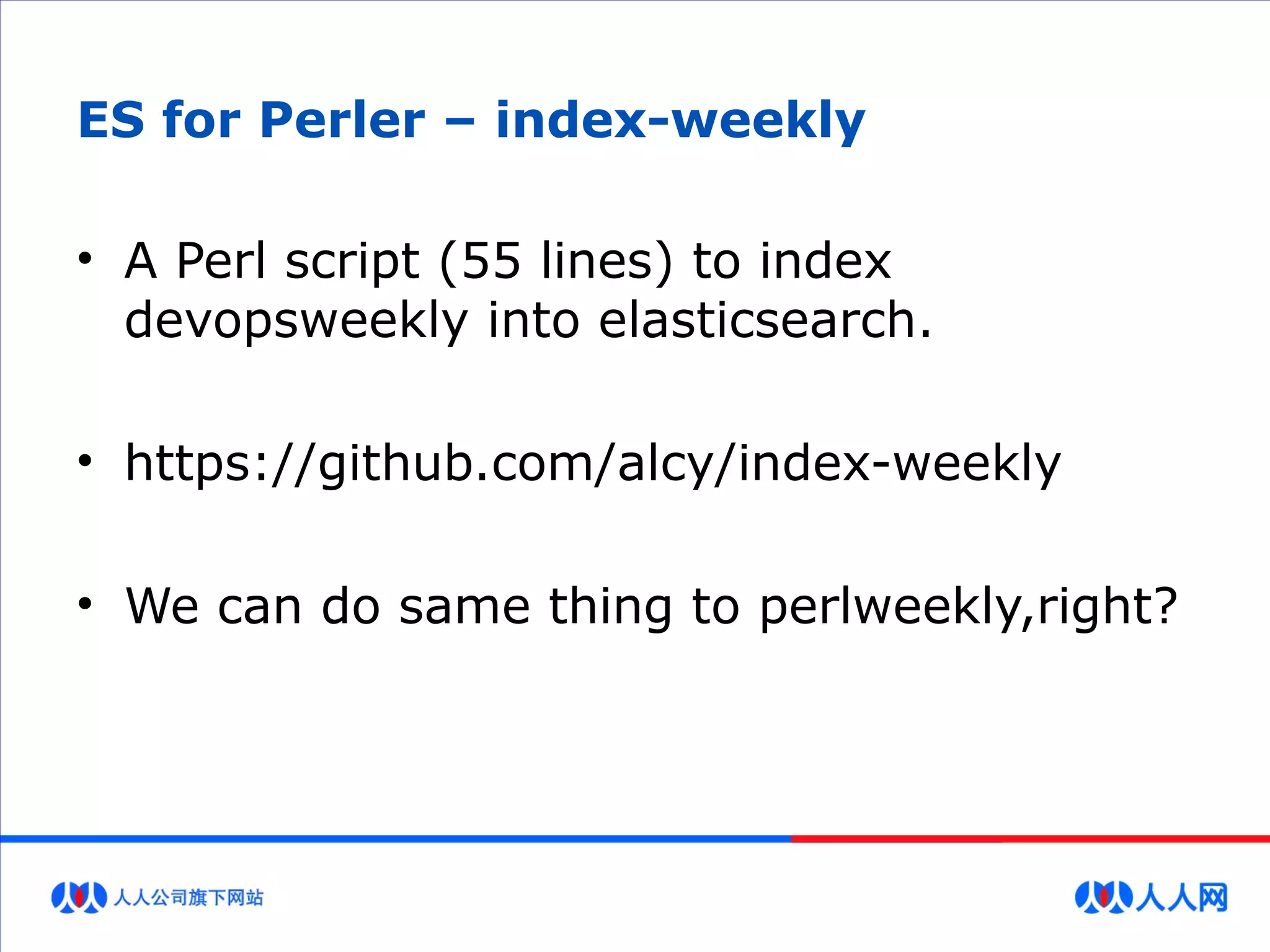 ES for Perler – index-weekly

• A Perl script (55 lines) to index devopsweekly into elasticsearch.

• https://github.com/alcy/index-weekly

• We can do same thing to perlweekly,right?

人人公司旗下网站

人人网